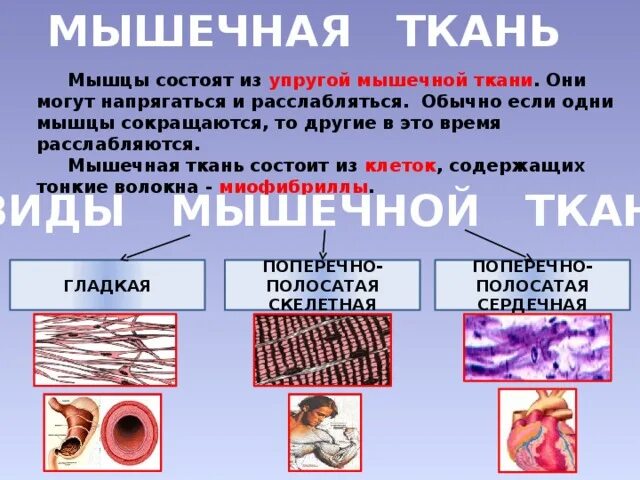 МЫШЕЧНАЯ ТКАНЬ

Мышцы состоят из упругой мышечной ткани. Они могут напрягаться и расслабляться. Обычно если одни мышцы сокращаются, то другие в это время расслабляются.

Мышечная ткань состоит из клеток, содержащих тонкие волокна - миофибриллы.

ВИДЫ МЫШЕЧНОЙ ТКАН

ГЛАДКАЯ

ПОПЕРЕЧНО-ПОЛОСАТАЯ СКЕЛЕТНАЯ

ПОПЕРЕЧНО-ПОЛОСАТАЯ СЕРДЕЧНАЯ